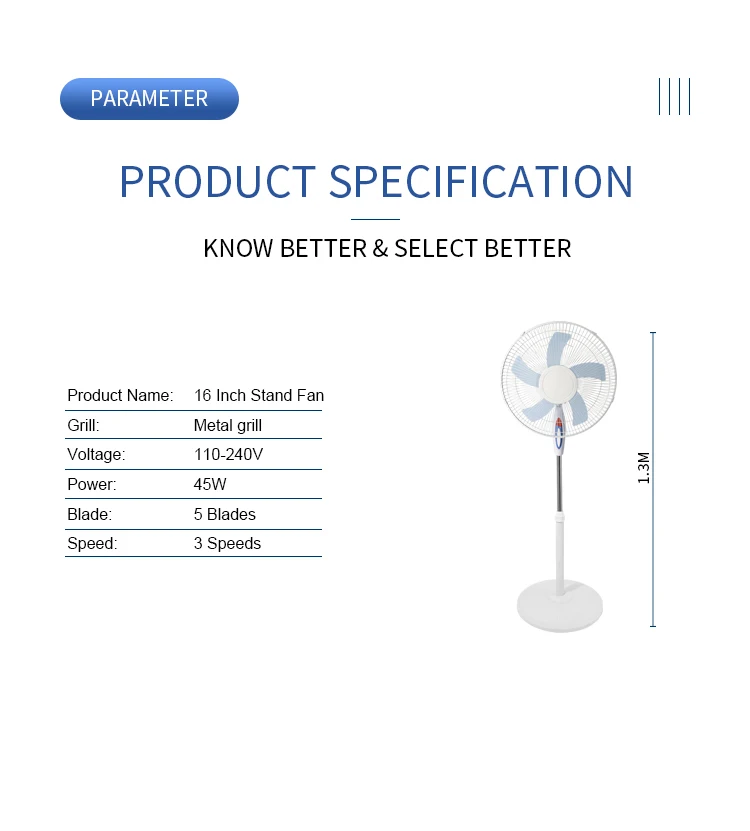 PARAMETER

PRODUCT SPECIFICATION

KNOW BETTER & SELECT BETTER

Product Name: 16 Inch Stand Fan
Grill: Metal grill
Voltage: 110-240V
Power: 45W
Blade: 5 Blades
Speed: 3 Speeds

1.3M